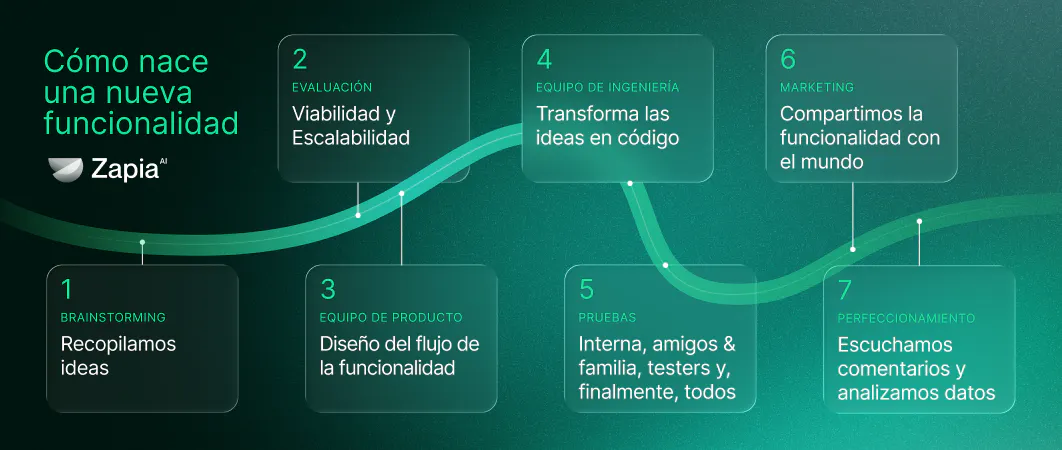 Cómo nace una nueva funcionalidad

Zapia AI

1
BRAINSTORMING
Recopilamos ideas

2
EVALUACIÓN
Viabilidad y Escalabilidad

3
EQUIPO DE PRODUCTO
Diseño del flujo de la funcionalidad

4
EQUIPO DE INGENIERÍA
Transforma las ideas en código

5
PRUEBAS
Interna, amigos & familia, testers y, finalmente, todos

6
MARKETING
Compartimos la funcionalidad con el mundo

7
PERFECCIONAMIENTO
Escuchamos comentarios y analizamos datos